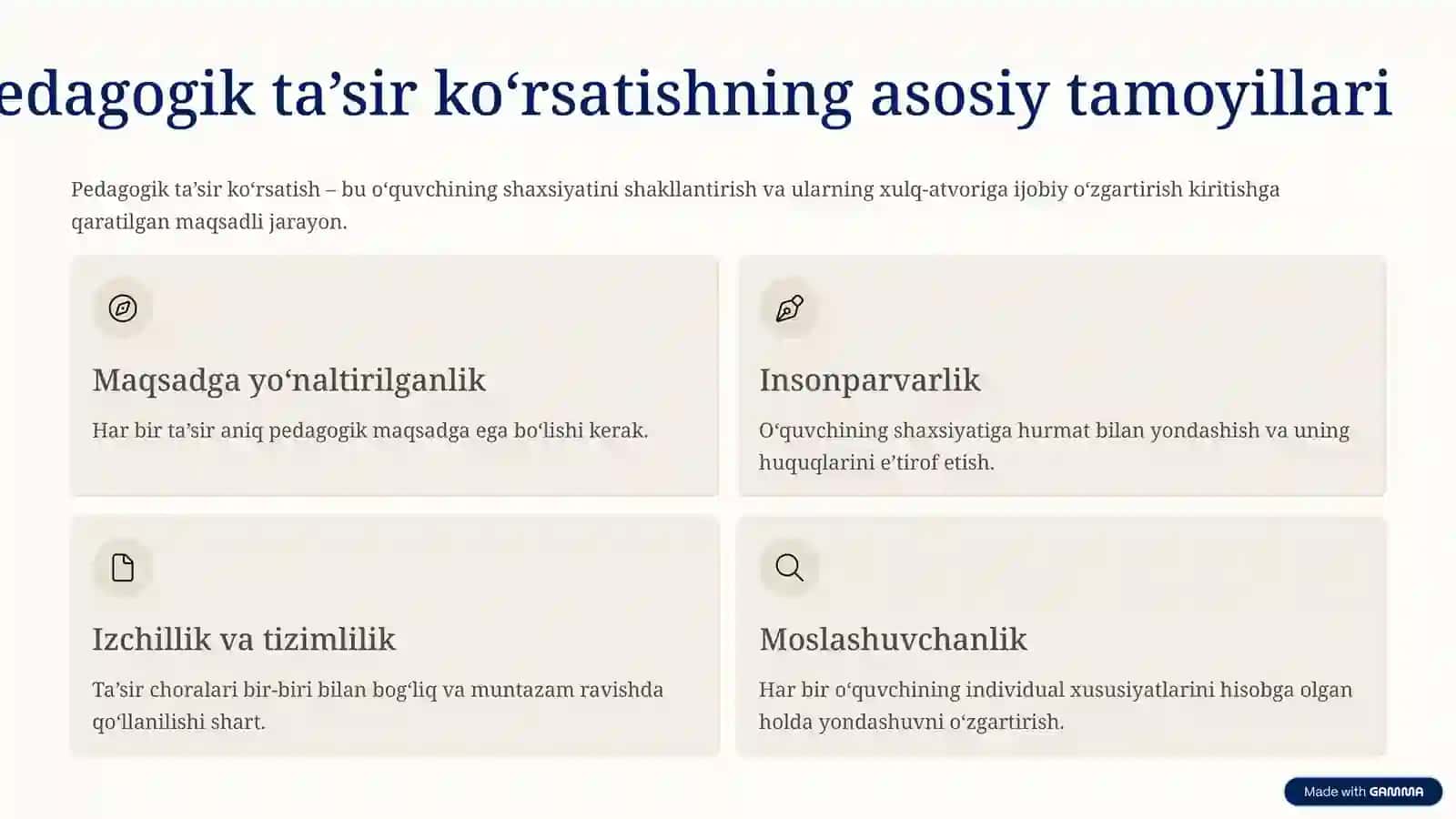 edagogik ta’sir ko‘rsatishning asosiy tamoyillari

Pedagogik ta’sir ko‘rsatish – bu o‘quvchining shaxsiyatini shakllantirish va ularning xulq-atvoriga ijobiy o‘zgartirish kiritishga qaratilgan maqsadli jarayon.

Maqsadga yo‘naltirilganlik

Har bir ta’sir aniq pedagogik maqsadga ega bo‘lishi kerak.

Insonparvarlik

O‘quvchining shaxsiyatiga hurmat bilan yondashish va uning huquqlarini e’tirof etish.

Izchillik va tizimlilik

Ta’sir choralari bir-biri bilan bog‘liq va muntazam ravishda qo‘llanilishi shart.

Moslashuvchanlik

Har bir o‘quvchining individual xususiyatlarini hisobga olgan holda yondashuvni o‘zgartirish.

Made with GAMMA